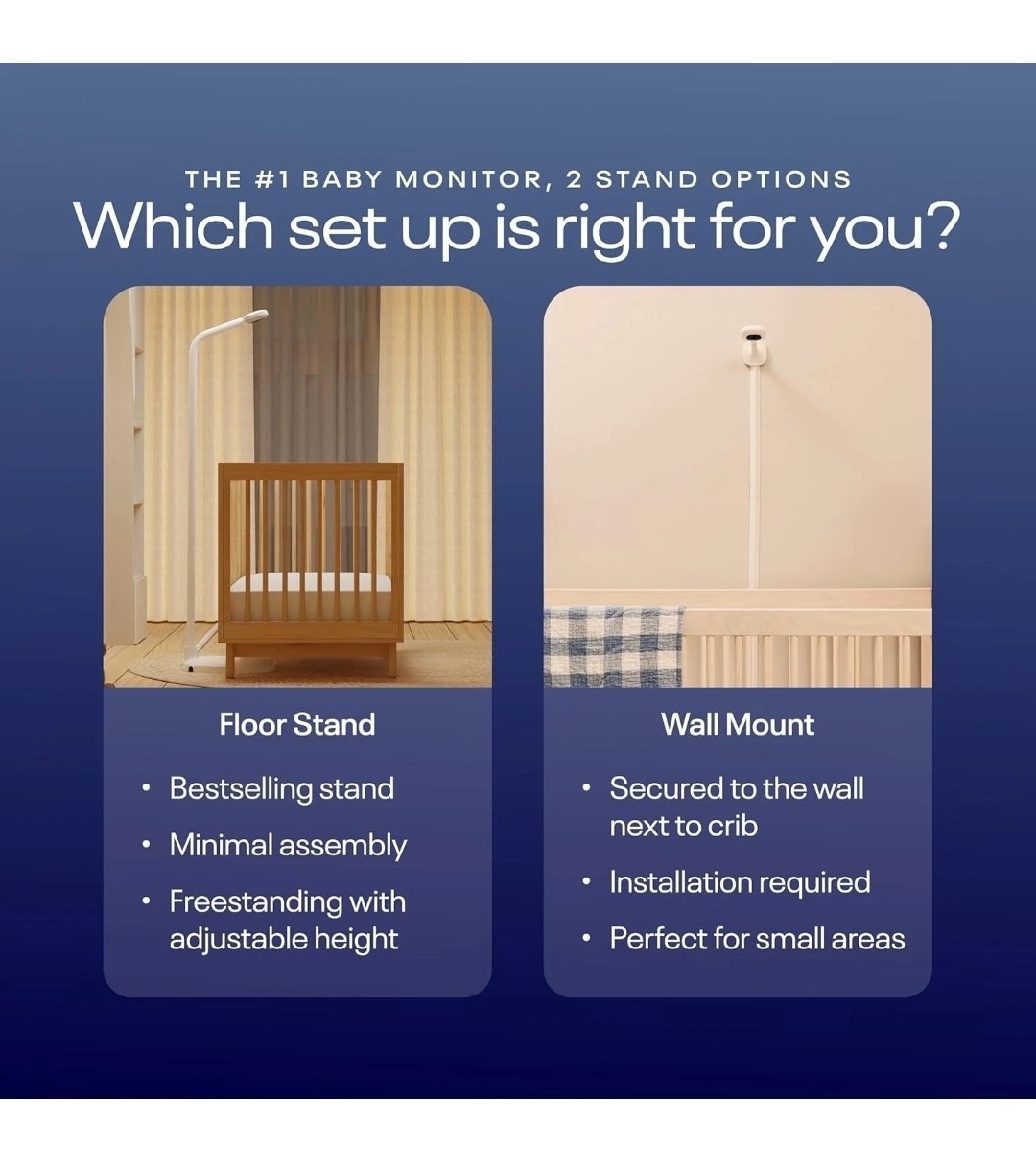 THE #1 BABY MONITOR, 2 STAND OPTIONS
Which set up is right for you?

Floor Stand

• Bestselling stand
• Minimal assembly
• Freestanding with adjustable height

Wall Mount

• Secured to the wall next to crib
• Installation required
• Perfect for small areas